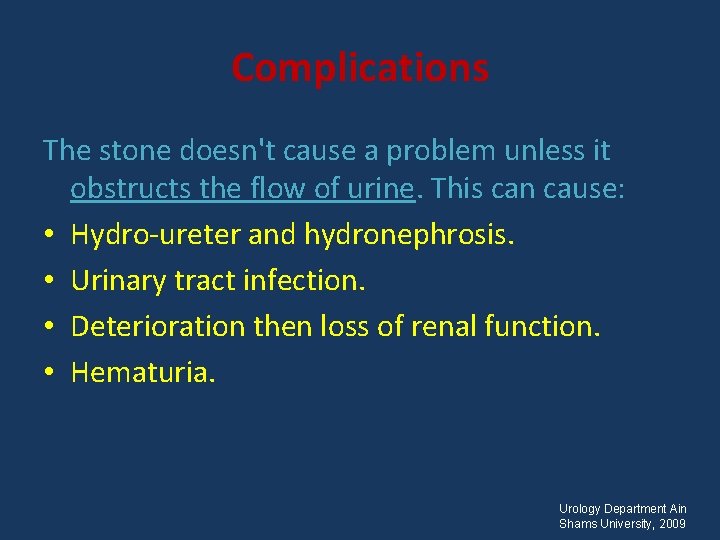 Complications

The stone doesn't cause a problem unless it obstructs the flow of urine. This can cause:

• Hydro-ureter and hydronephrosis.
• Urinary tract infection.
• Deterioration then loss of renal function.
• Hematuria.

Urology Department Ain Shams University, 2009